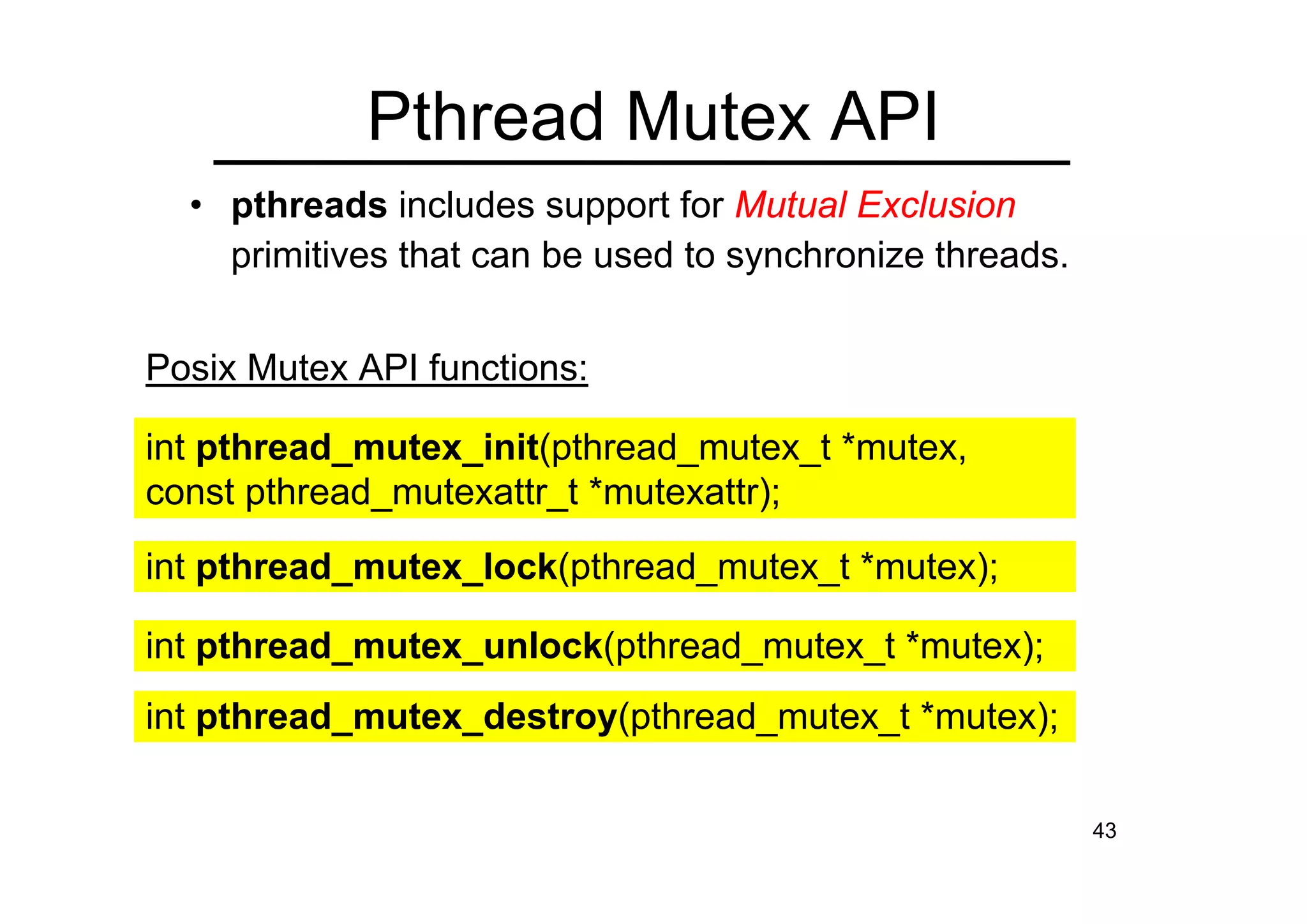 Pthread Mutex API

• pthreads includes support for Mutual Exclusion primitives that can be used to synchronize threads.

Posix Mutex API functions:

int pthread_mutex_init(pthread_mutex_t *mutex, const pthread_mutexattr_t *mutexattr);

int pthread_mutex_lock(pthread_mutex_t *mutex);

int pthread_mutex_unlock(pthread_mutex_t *mutex);

int pthread_mutex_destroy(pthread_mutex_t *mutex);

43